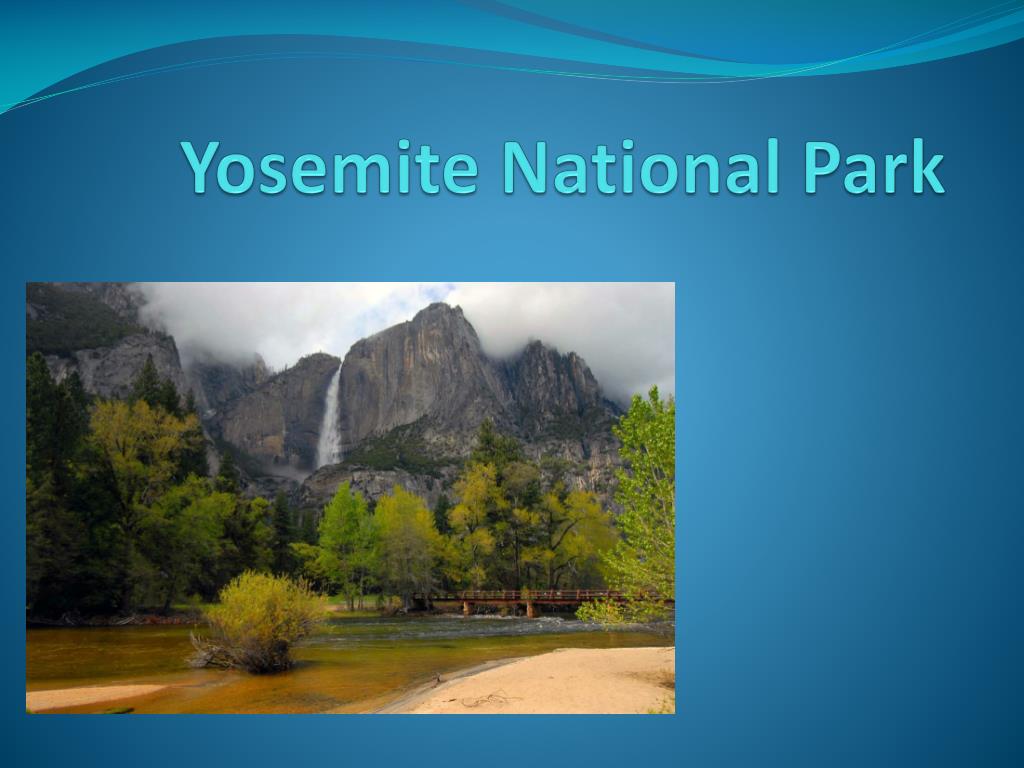 Yosemite National Park